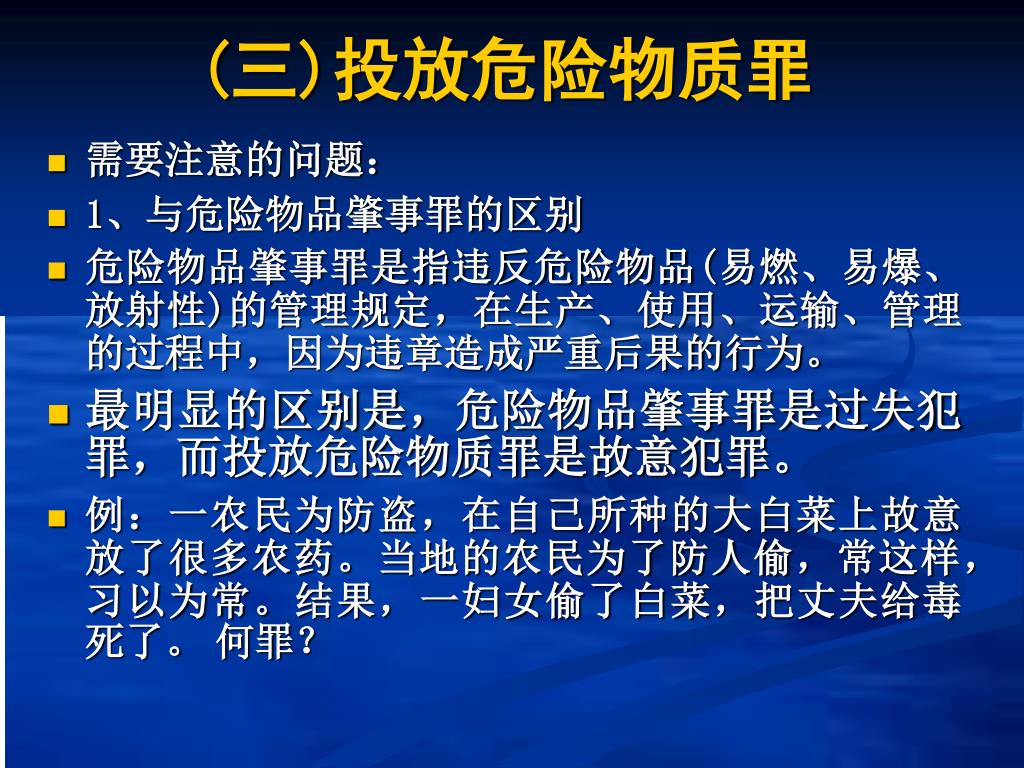 (三)投放危险物质罪

- 需要注意的问题：
- 1、与危险物品肇事罪的区别
- 危险物品肇事罪是指违反危险物品(易燃、易爆、放射性)的管理规定，在生产、使用、运输、管理的过程中，因为违章造成严重后果的行为。
- 最明显的区别是，危险物品肇事罪是过失犯罪，而投放危险物质罪是故意犯罪。
- 例：一农民为防盗，在自己所种的大白菜上故意放了很多农药。当地的农民为了防人偷，常这样，习以为常。结果，一妇女偷了白菜，把丈夫给毒死了。 何罪？